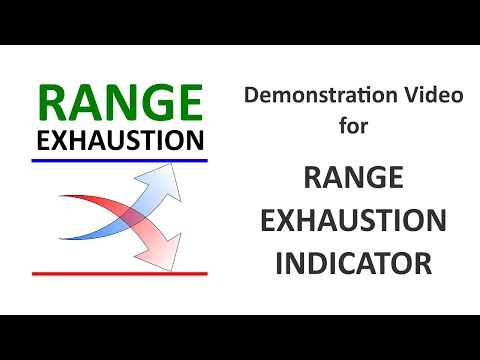 RANGE
EXHAUSTION

Demonstration Video for

RANGE EXHAUSTION INDICATOR